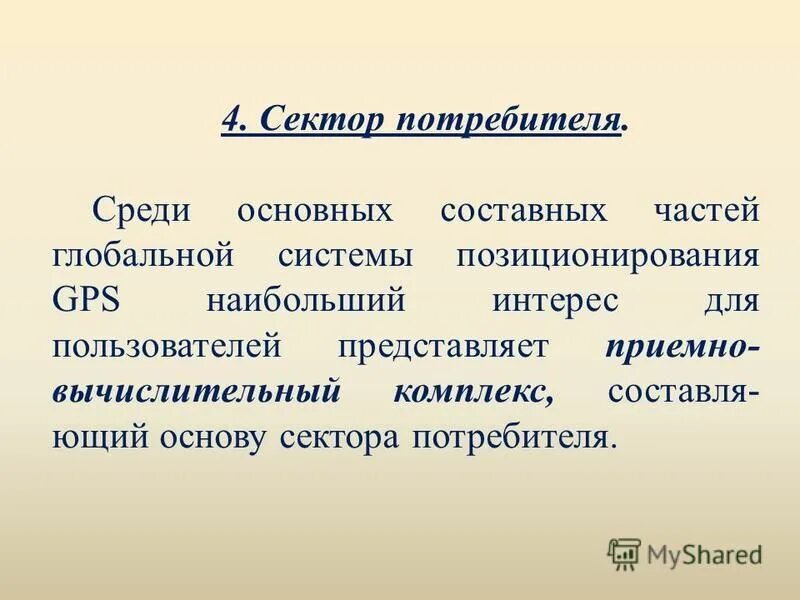 4. Сектор потребителя.

Среди основных составных частей глобальной системы позиционирования GPS наибольший интерес для пользователей представляет приемно-вычислительный комплекс, составляющий основу сектора потребителя.

MyShared